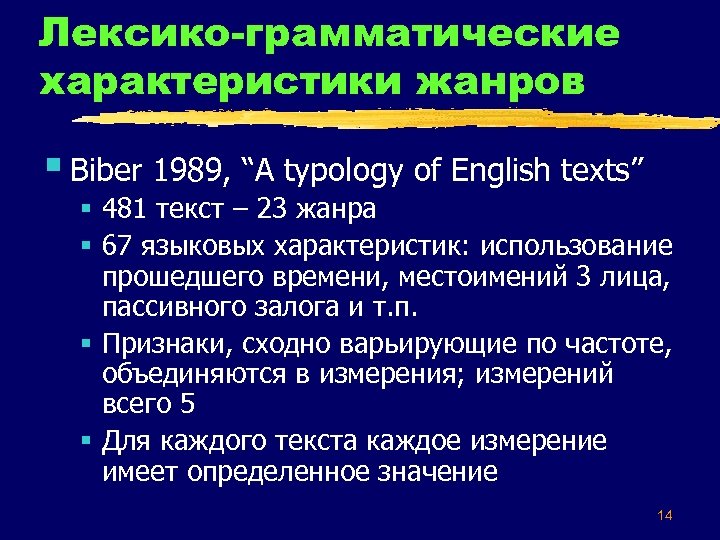 Лексико-грамматические характеристики жанров

Biber 1989, “A typology of English texts”

481 текст – 23 жанра

67 языковых характеристик: использование прошедшего времени, местоимений 3 лица, пассивного залога и т.п.

Признаки, сходно варьирующие по частоте, объединяются в измерения; измерений всего 5

Для каждого текста каждое измерение имеет определенное значение

14